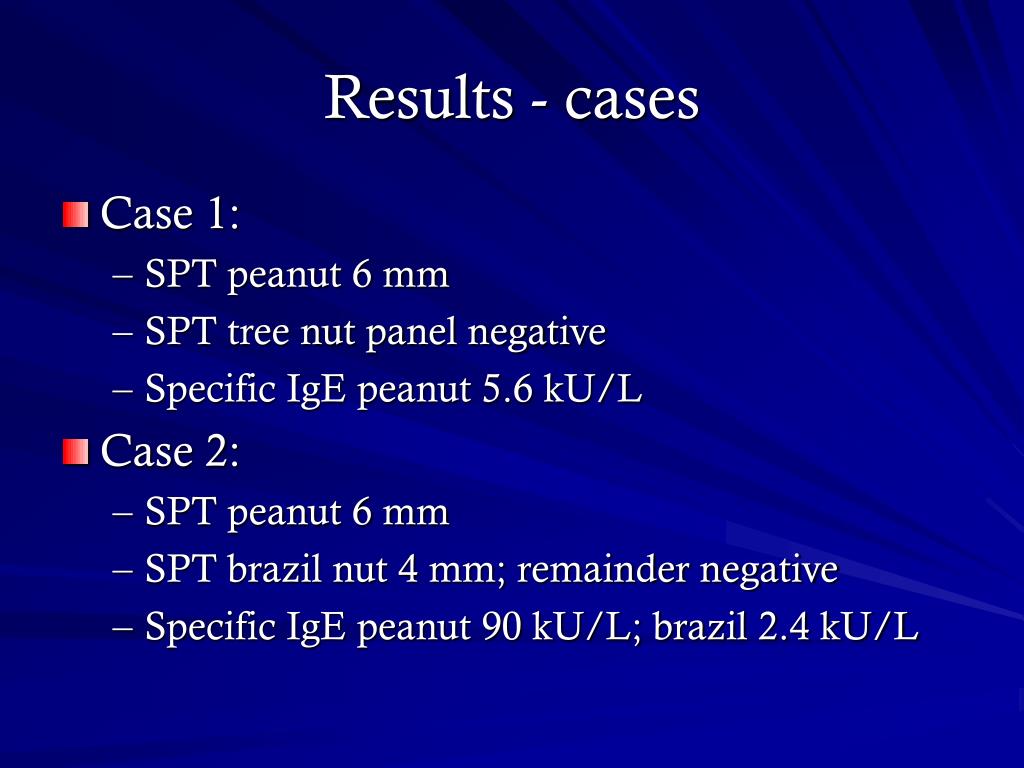 Results - cases

Case 1:
– SPT peanut 6 mm
– SPT tree nut panel negative
– Specific IgE peanut 5.6 kU/L

Case 2:
– SPT peanut 6 mm
– SPT brazil nut 4 mm; remainder negative
– Specific IgE peanut 90 kU/L; brazil 2.4 kU/L